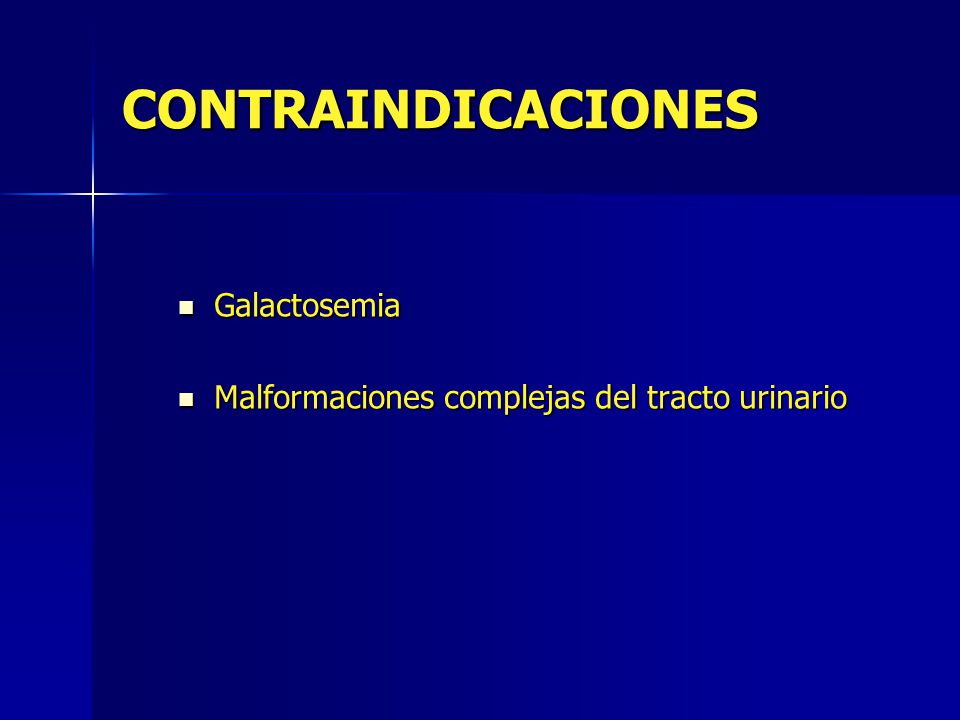 CONTRAINDICACIONES

- Galactosemia
- Malformaciones complejas del tracto urinario